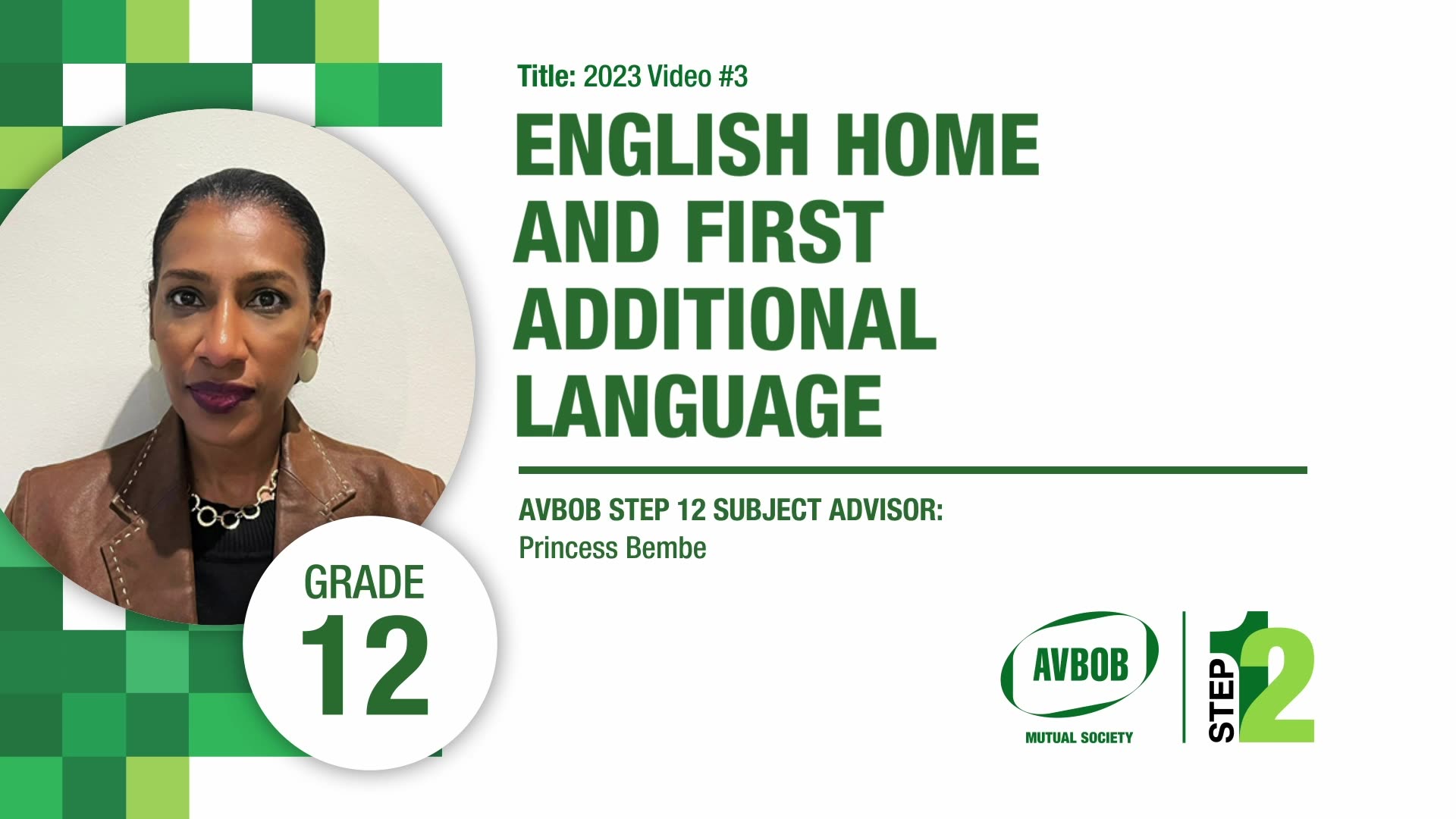 Title: 2023 Video #3

ENGLISH HOME AND FIRST ADDITIONAL LANGUAGE

AVBOB STEP 12 SUBJECT ADVISOR:
Princess Bembe

GRADE
12

AVBOB
MUTUAL SOCIETY

STEP 12